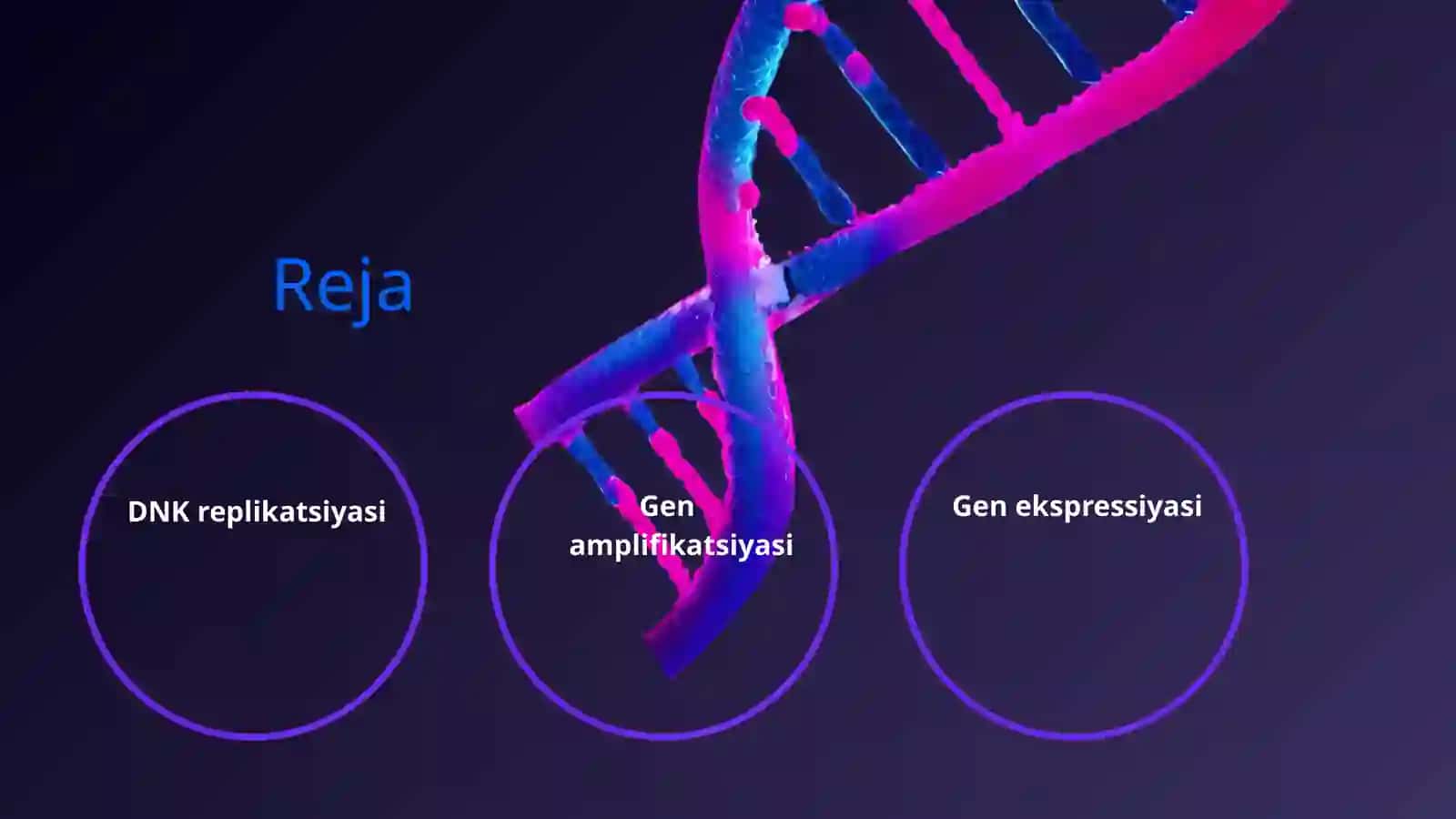 Reja

DNK replikatsiyasi

Gen amplifikatsiyasi

Gen ekspressiyasi